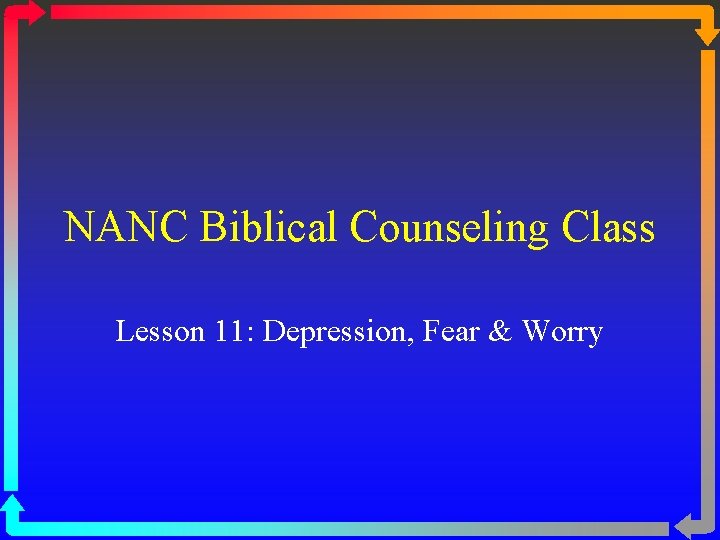 NANC Biblical Counseling Class

Lesson 11: Depression, Fear & Worry